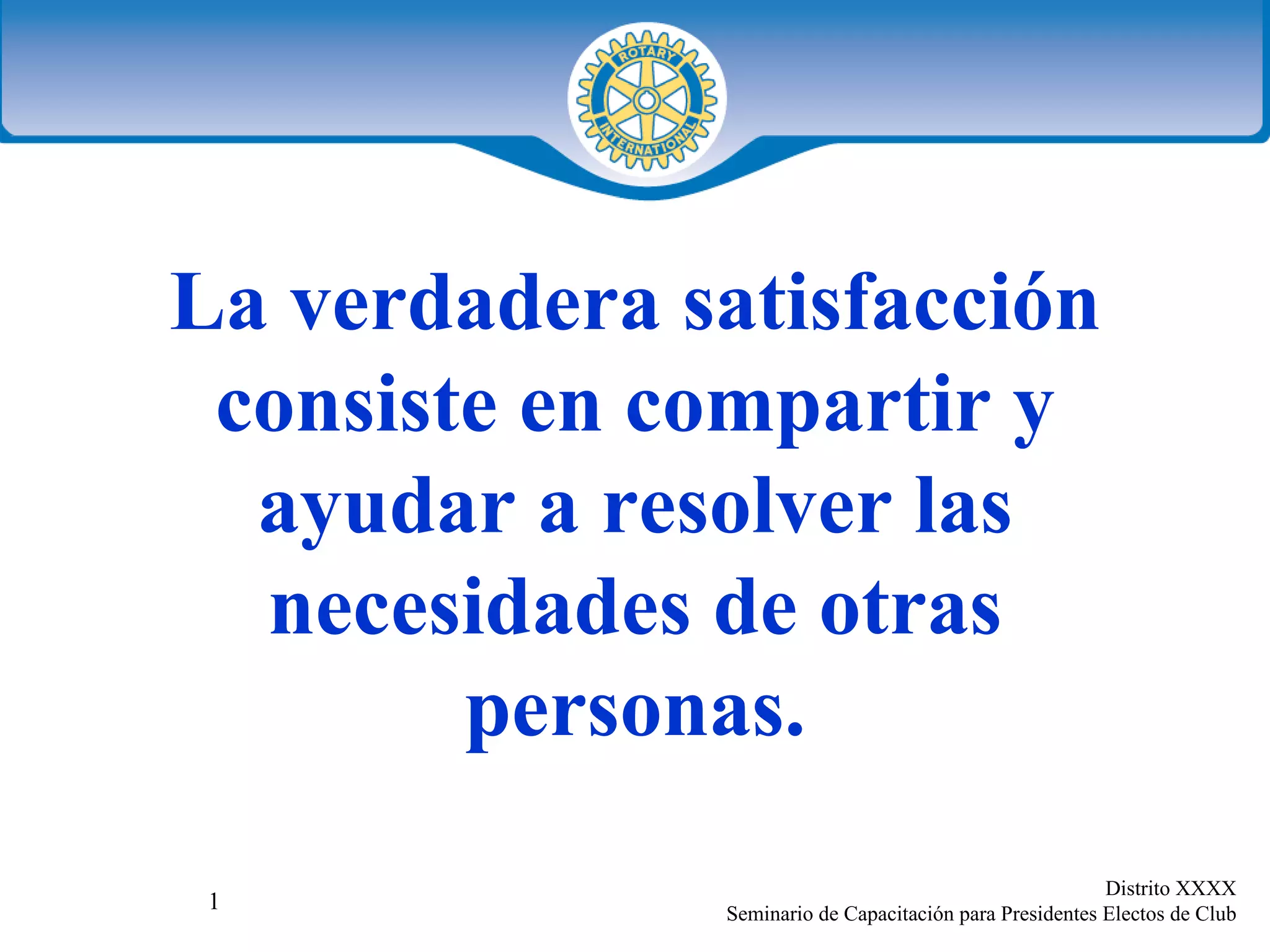 ROTARY
INTERNATIONAL

La verdadera satisfacción consiste en compartir y ayudar a resolver las necesidades de otras personas.

1

Distrito XXXX
Seminario de Capacitación para Presidentes Electos de Club